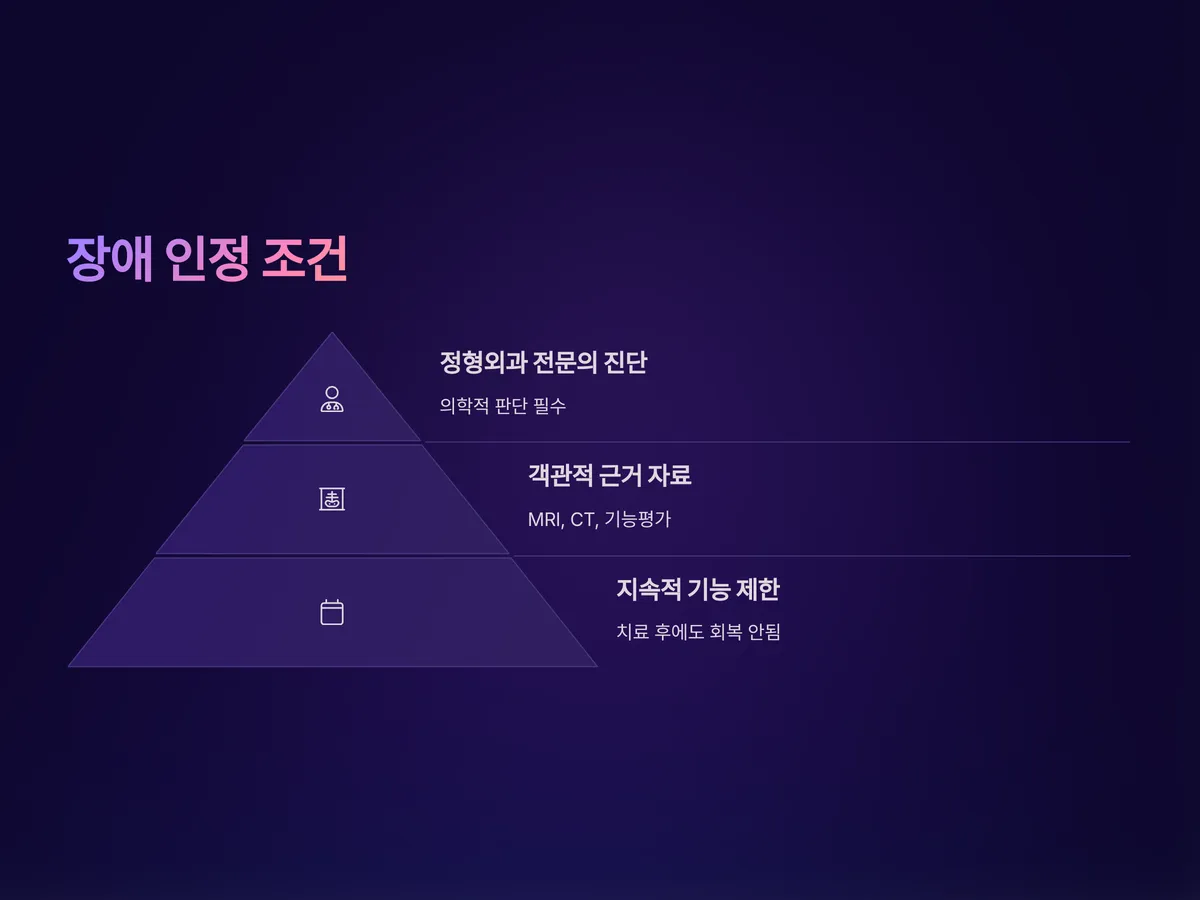 장애 인정 조건

정형외과 전문의 진단

의학적 판단 필수

객관적 근거 자료

MRI, CT, 기능평가

지속적 기능 제한

치료 후에도 회복 안됨